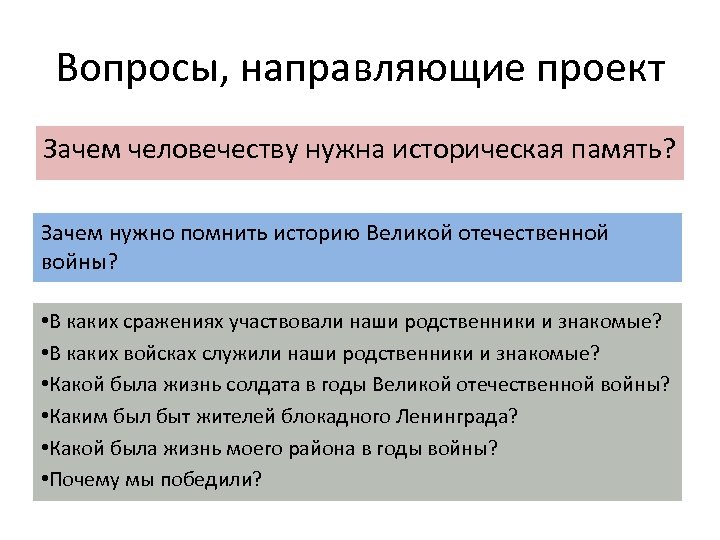 Вопросы, направляющие проект

Зачем человечеству нужна историческая память?

Зачем нужно помнить историю Великой отечественной войны?

•В каких сражениях участвовали наши родственники и знакомые?
•В каких войсках служили наши родственники и знакомые?
•Какой была жизнь солдата в годы Великой отечественной войны?
•Каким был быт жителей блокадного Ленинграда?
•Какой была жизнь моего района в годы войны?
•Почему мы победили?